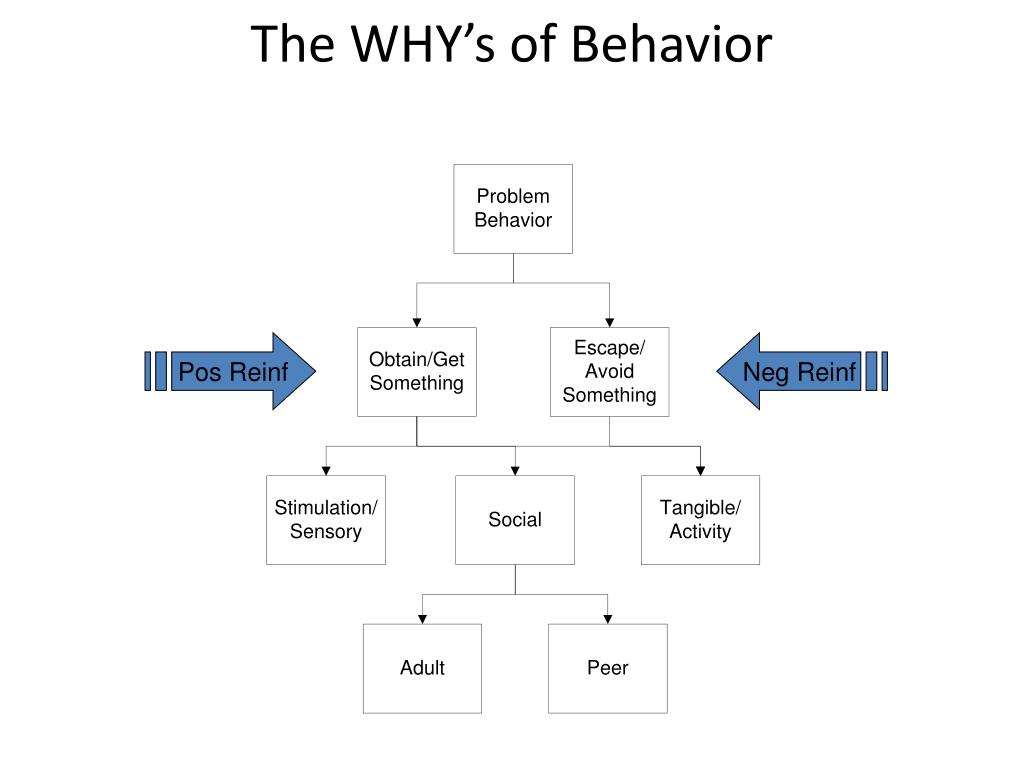 The WHY's of Behavior

Problem Behavior

Pos Reinf

Obtain/Get Something

Escape/ Avoid Something

Neg Reinf

Stimulation/ Sensory

Social

Tangible/ Activity

Adult

Peer